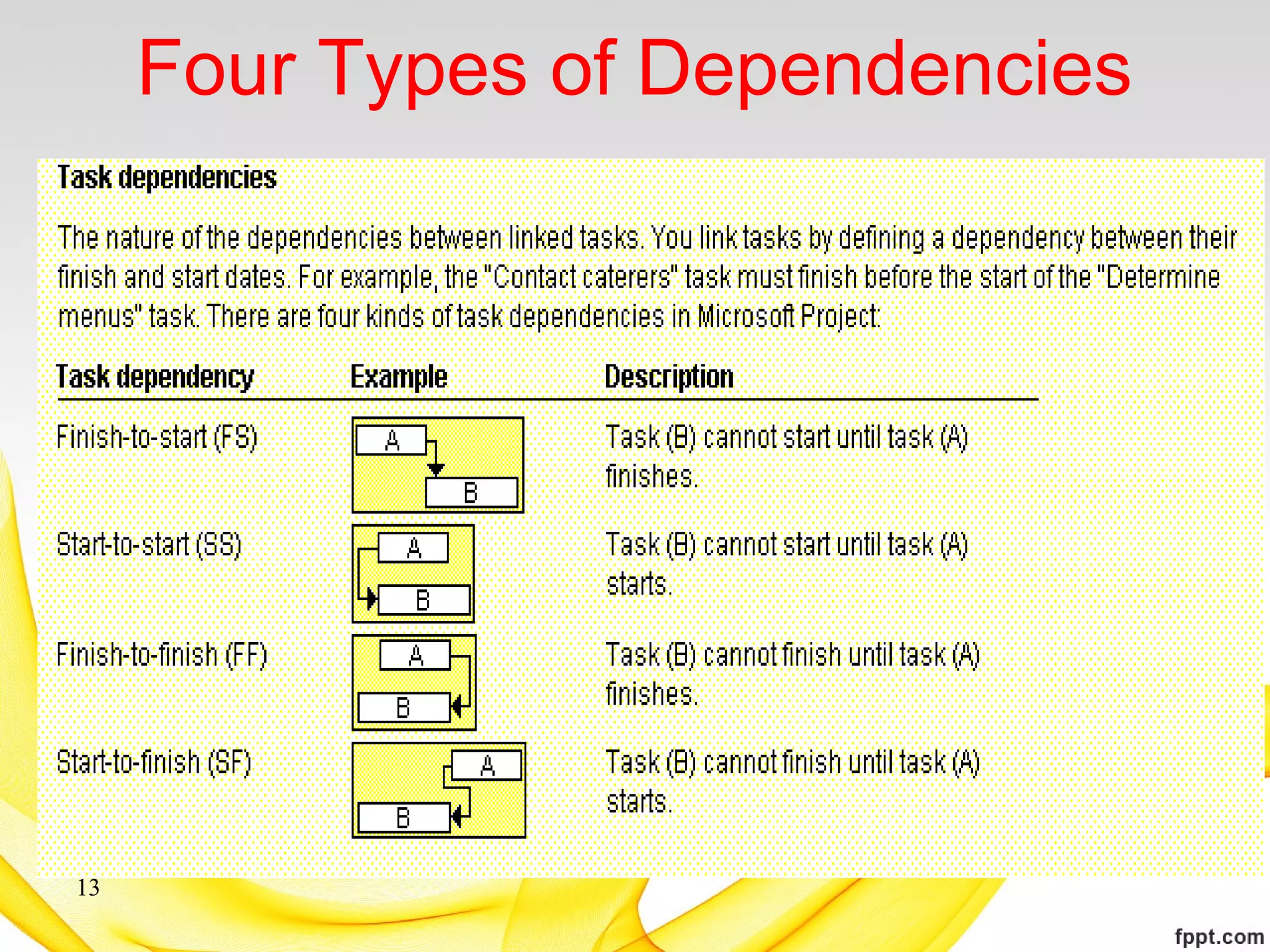 Four Types of Dependencies

Task dependencies

The nature of the dependencies between linked tasks. You link tasks by defining a dependency between their finish and start dates. For example, the "Contact caterers" task must finish before the start of the "Determine menus" task. There are four kinds of task dependencies in Microsoft Project:

| Task dependency | Example | Description |
|---|---|---|
| Finish-to-start (FS) | A B | Task (B) cannot start until task (A) finishes. |
| Start-to-start (SS) | A B | Task (B) cannot start until task (A) starts. |
| Finish-to-finish (FF) | A B | Task (B) cannot finish until task (A) finishes. |
| Start-to-finish (SF) | A B | Task (B) cannot finish until task (A) starts. |

13

fppt.com